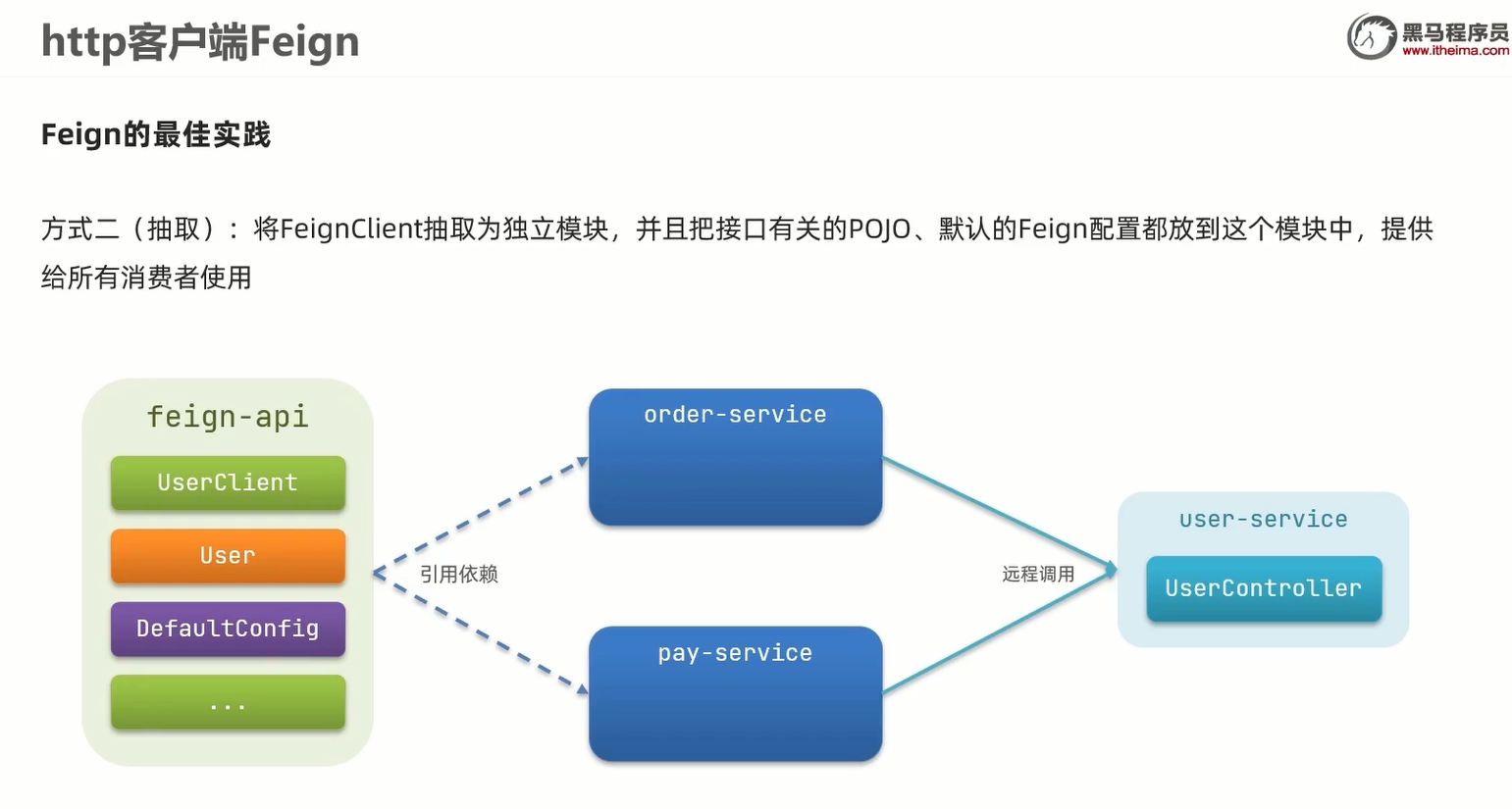 http客户端Feign

黑马程序员
www.itheima.com

Feign的最佳实践

方式二（抽取）：将FeignClient抽取为独立模块，并且把接口有关的POJO、默认的Feign配置都放到这个模块中，提供给所有消费者使用

feign-api
UserClient
User
DefaultConfig
...

引用依赖

order-service

pay-service

远程调用

user-service
UserController